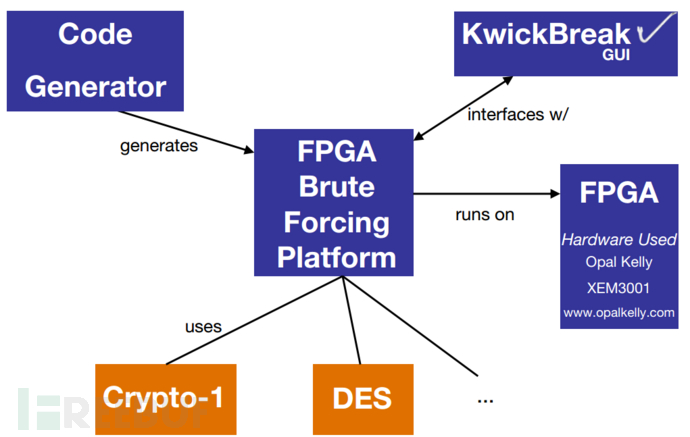 Code Generator

KwickBreak GUI

generates

interfaces w/

FPGA Brute Forcing Platform

runs on

FPGA

Hardware Used

Opal Kelly

XEM3001

www.opalkelly.com

uses

Crypto-1

DES

...

FREEBUF